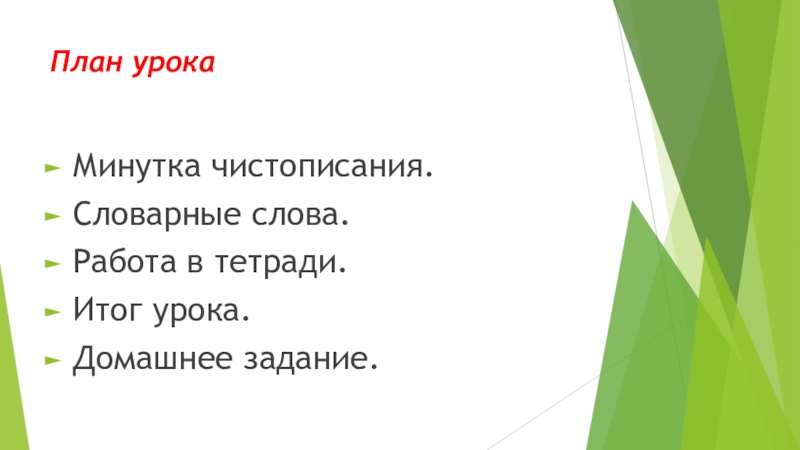 План урока

Минутка чистописания.
Словарные слова.
Работа в тетради.
Итог урока.
Домашнее задание.